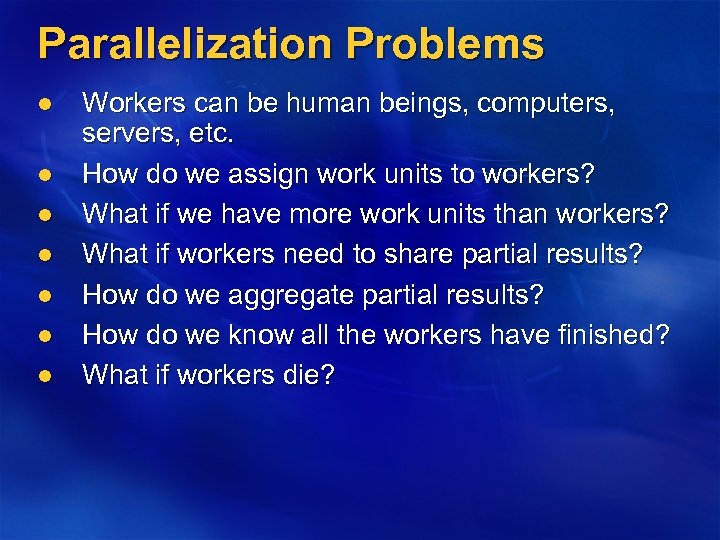 Parallelization Problems

- Workers can be human beings, computers, servers, etc.
- How do we assign work units to workers?
- What if we have more work units than workers?
- What if workers need to share partial results?
- How do we aggregate partial results?
- How do we know all the workers have finished?
- What if workers die?